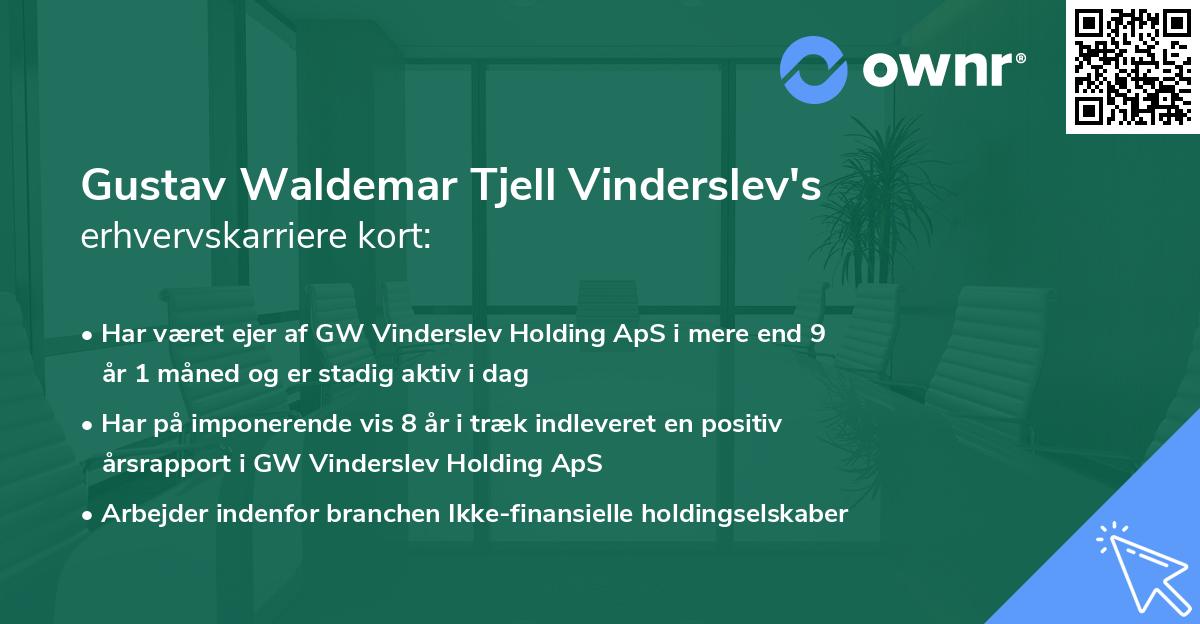 ownr®

Gustav Waldemar Tjell Vinderslev's erhvervskarriere kort:

• Har været ejer af GW Vinderslev Holding ApS i mere end 9 år 1 måned og er stadig aktiv i dag

• Har på imponerende vis 8 år i træk indleveret en positiv årsrapport i GW Vinderslev Holding ApS

• Arbejder indenfor branchen Ikke-finansielle holdingselskaber